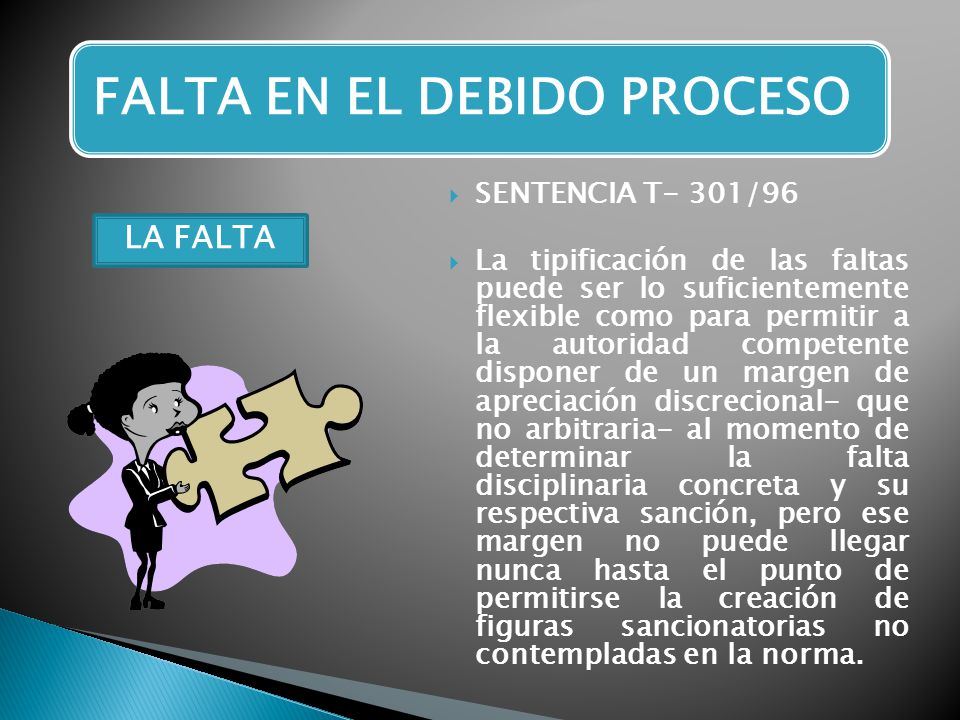 FALTA EN EL DEBIDO PROCESO

LA FALTA

SENTENCIA T- 301/96

La tipificación de las faltas puede ser lo suficientemente flexible como para permitir a la autoridad competente disponer de un margen de apreciación discrecional- que no arbitraria- al momento de determinar la falta disciplinaria concreta y su respectiva sanción, pero ese margen no puede llegar nunca hasta el punto de permitirse la creación de figuras sancionatorias no contempladas en la norma.